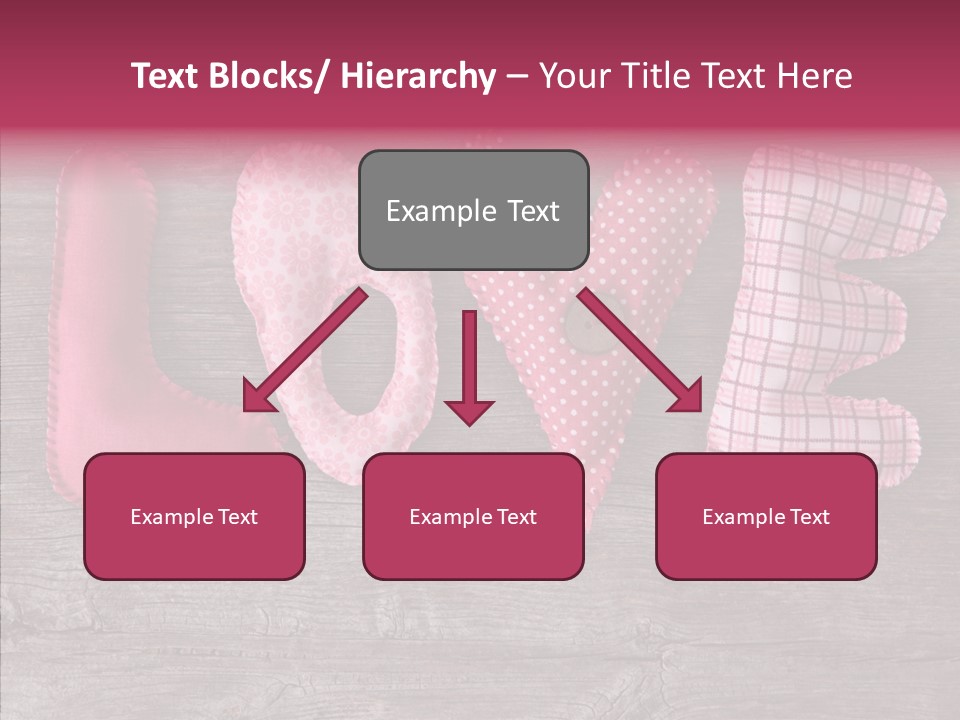 Text Blocks/ Hierarchy – Your Title Text Here

Example Text

Example Text

Example Text

Example Text